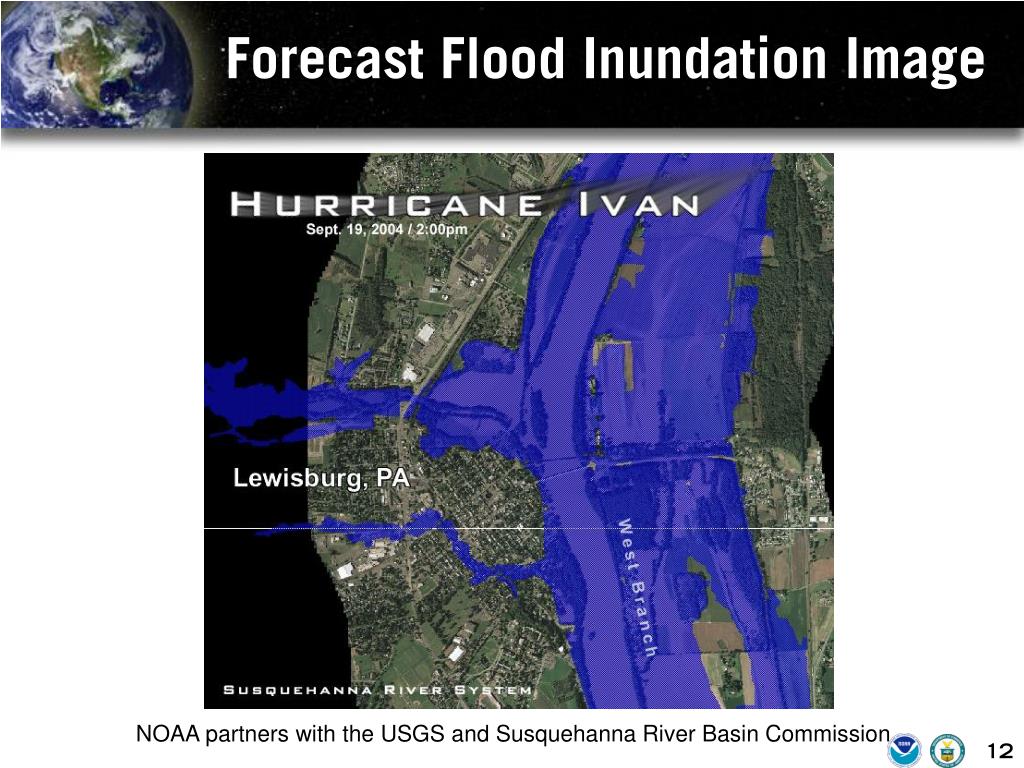 Forecast Flood Inundation Image

HURRICANE IVAN
Sept. 19, 2004 / 2:00pm

Lewisburg, PA

West Branch

SUSQUEHANNA RIVER SYSTEM

NOAA partners with the USGS and Susquehanna River Basin Commission

12